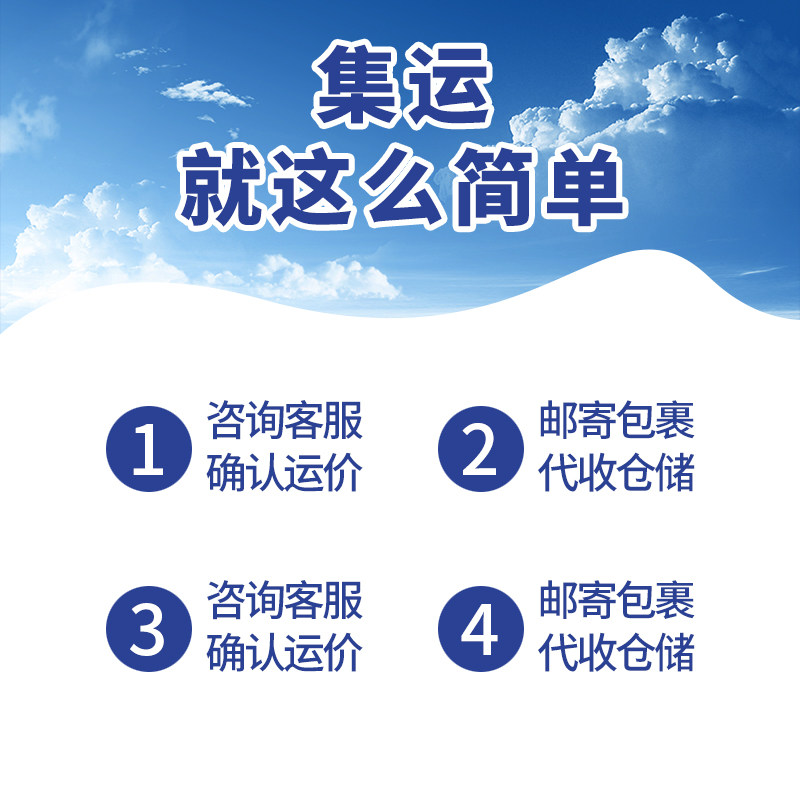 集运
就这么简单

1 咨询客服 确认运价

2 邮寄包裹 代收仓储

3 咨询客服 确认运价

4 邮寄包裹 代收仓储